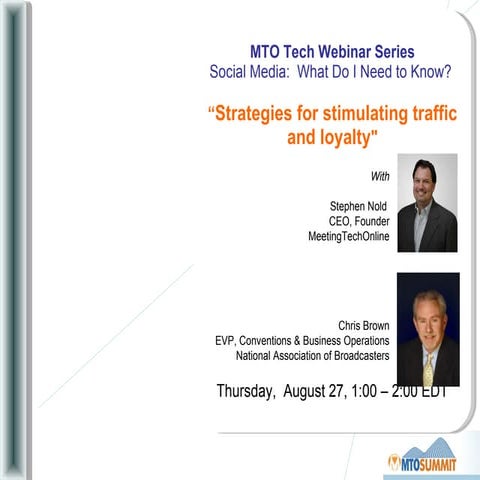 MTO Tech Webinar Series
Social Media: What Do I Need to Know?

"Strategies for stimulating traffic and loyalty"

With

Stephen Nold
CEO, Founder
MeetingTechOnline

Chris Brown
EVP, Conventions & Business Operations
National Association of Broadcasters

Thursday, August 27, 1:00 – 2:00 EDT

MTOSUMMIT